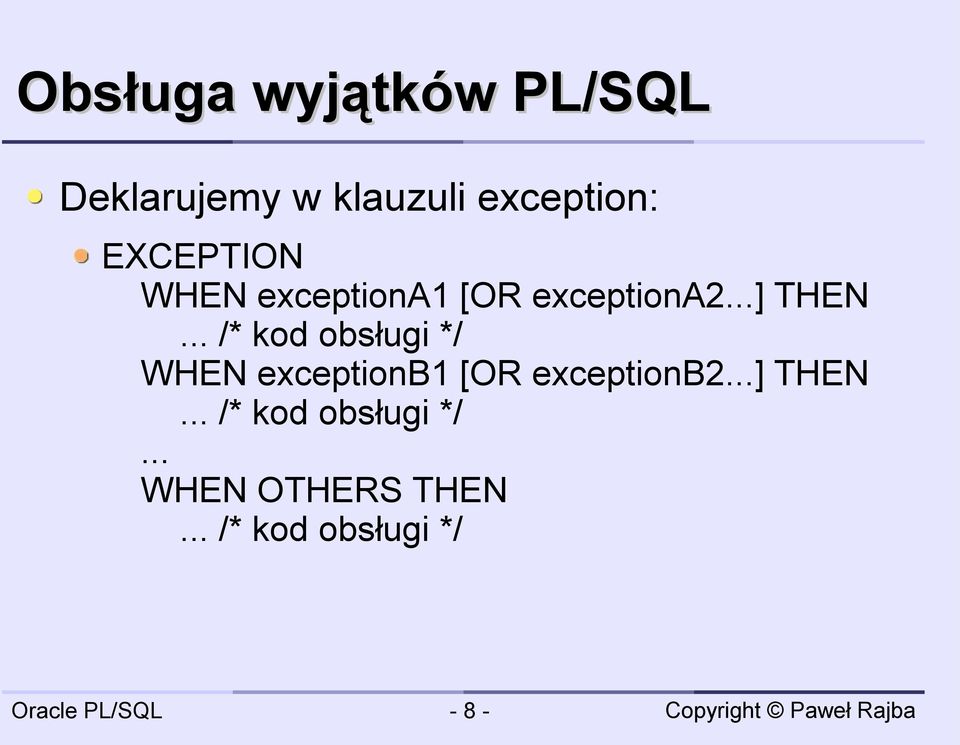 Obsługa wyjątków PL/SQL

Deklarujemy w klauzuli exception:

EXCEPTION
WHEN exceptionA1 [OR exceptionA2...] THEN
... /* kod obsługi */
WHEN exceptionB1 [OR exceptionB2...] THEN
... /* kod obsługi */
...
WHEN OTHERS THEN
... /* kod obsługi */

Oracle PL/SQL - 8 - Copyright © Paweł Rajba